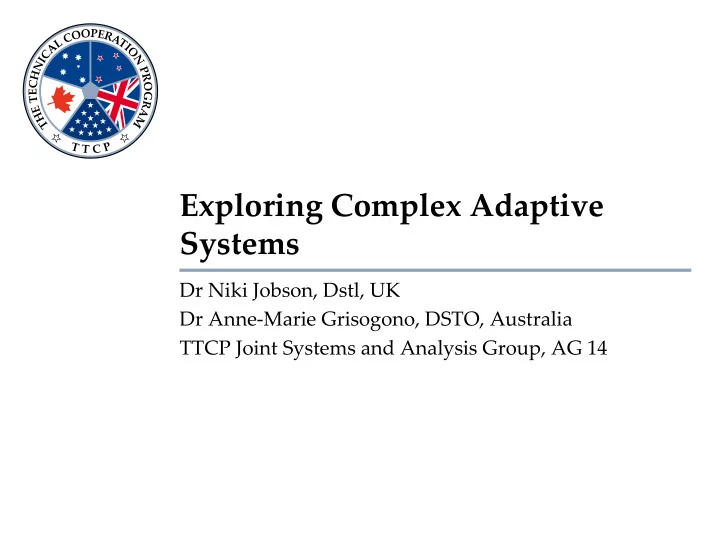 THE TECHNICAL COOPERATION PROGRAM
TTCP

Exploring Complex Adaptive Systems

Dr Niki Jobson, Dstl, UK
Dr Anne-Marie Grisogono, DSTO, Australia
TTCP Joint Systems and Analysis Group, AG 14